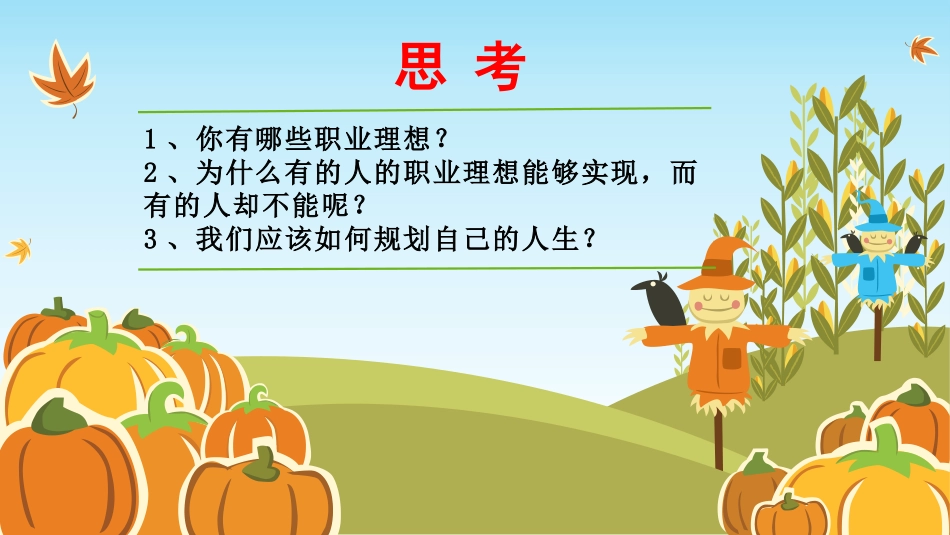 思 考

1、你有哪些职业理想？
2、为什么有的人的职业理想能够实现，而有的人却不能呢？
3、我们应该如何规划自己的人生？